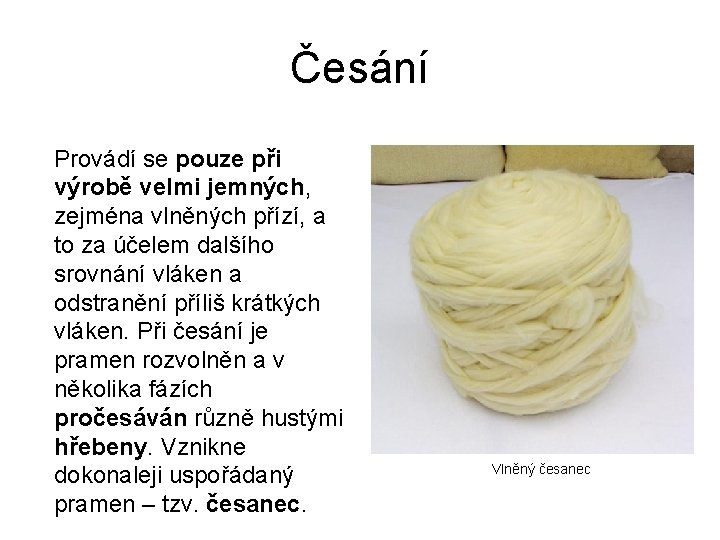 Česání

Provádí se pouze při výrobě velmi jemných, zejména vlněných přízí, a to za účelem dalšího srovnání vláken a odstranění příliš krátkých vláken. Při česání je pramen rozvolněn a v několika fázích pročesáván různě hustými hřebeny. Vznikne dokonaleji uspořádaný pramen – tzv. česanec.

Vlněný česanec